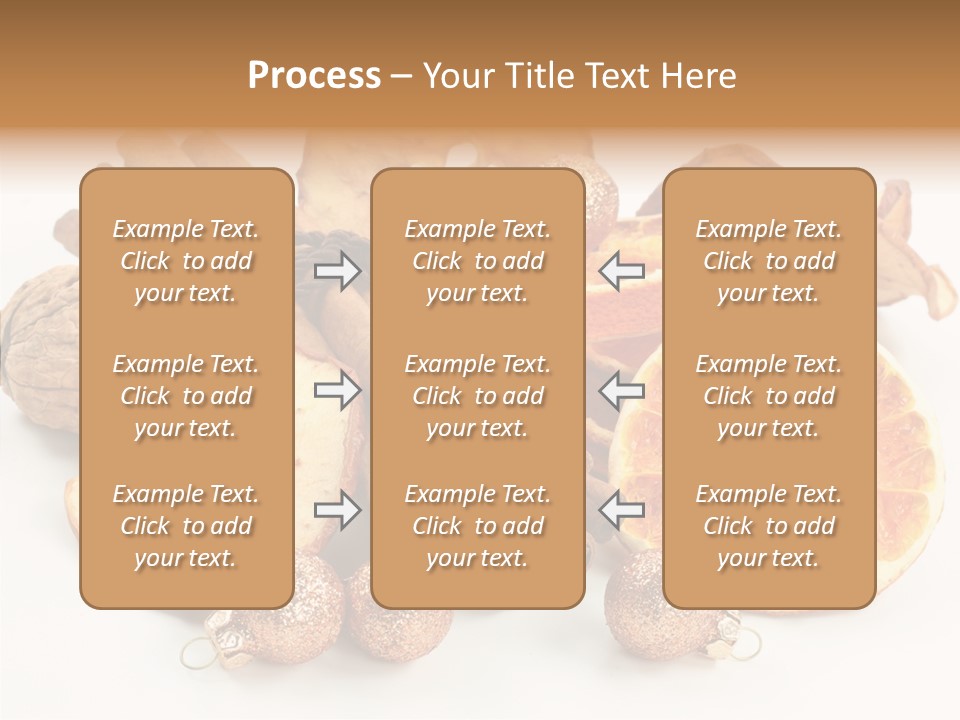 Process – Your Title Text Here

Example Text. Click to add your text.

Example Text. Click to add your text.

Example Text. Click to add your text.

Example Text. Click to add your text.

Example Text. Click to add your text.

Example Text. Click to add your text.

Example Text. Click to add your text.

Example Text. Click to add your text.

Example Text. Click to add your text.